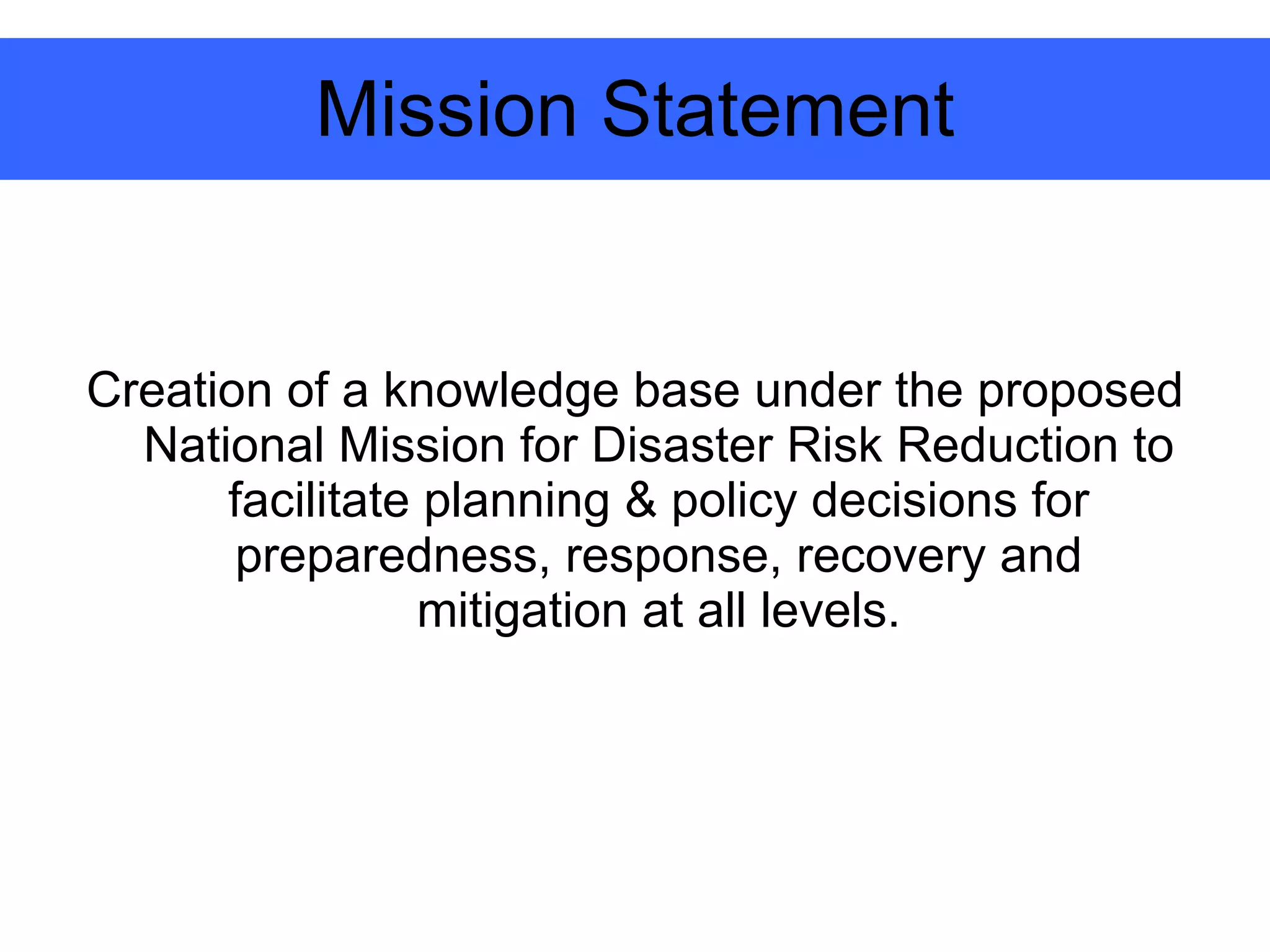 Mission Statement

Creation of a knowledge base under the proposed National Mission for Disaster Risk Reduction to facilitate planning & policy decisions for preparedness, response, recovery and mitigation at all levels.